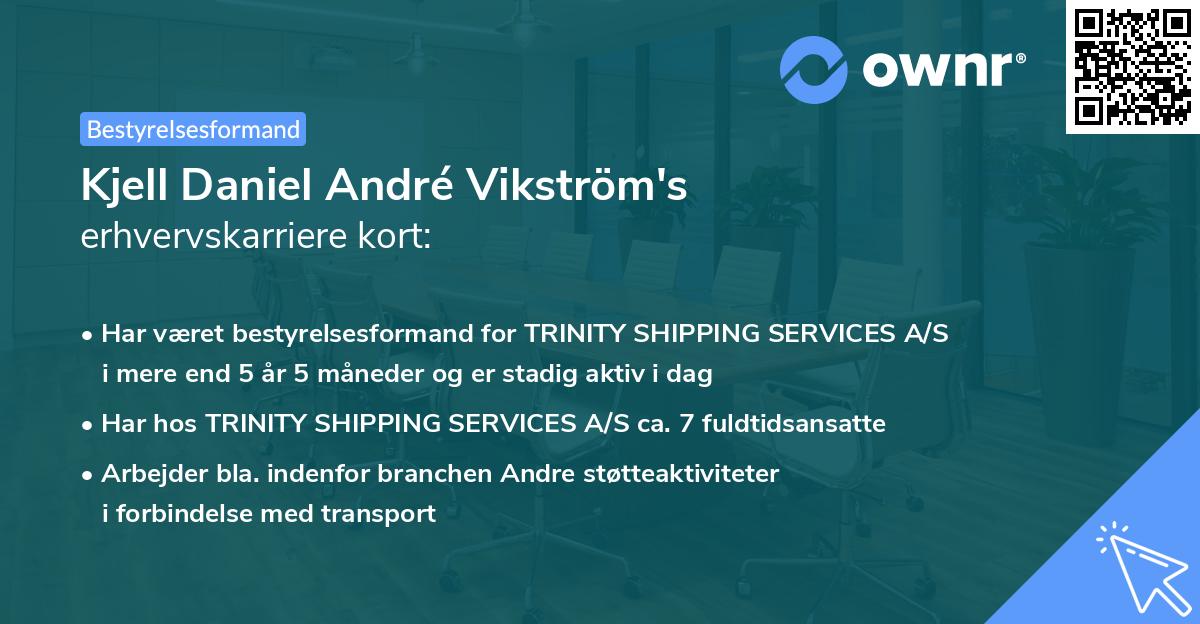 ownr®

Bestyrelsesformand

Kjell Daniel André Vikström's
erhvervskarriere kort:

• Har været bestyrelsesformand for TRINITY SHIPPING SERVICES A/S i mere end 5 år 5 måneder og er stadig aktiv i dag

• Har hos TRINITY SHIPPING SERVICES A/S ca. 7 fuldtidsansatte

• Arbejder bla. indenfor branchen Andre støtteaktiviteter i forbindelse med transport